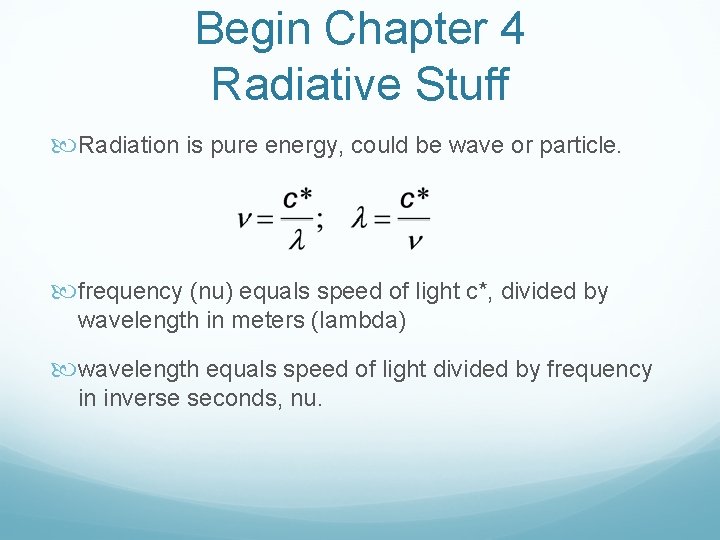 Begin Chapter 4
Radiative Stuff

Radiation is pure energy, could be wave or particle.

$\nu = \frac{c^*}{\lambda}; \quad \lambda = \frac{c^*}{\nu}$

frequency (nu) equals speed of light c*, divided by wavelength in meters (lambda)

wavelength equals speed of light divided by frequency in inverse seconds, nu.